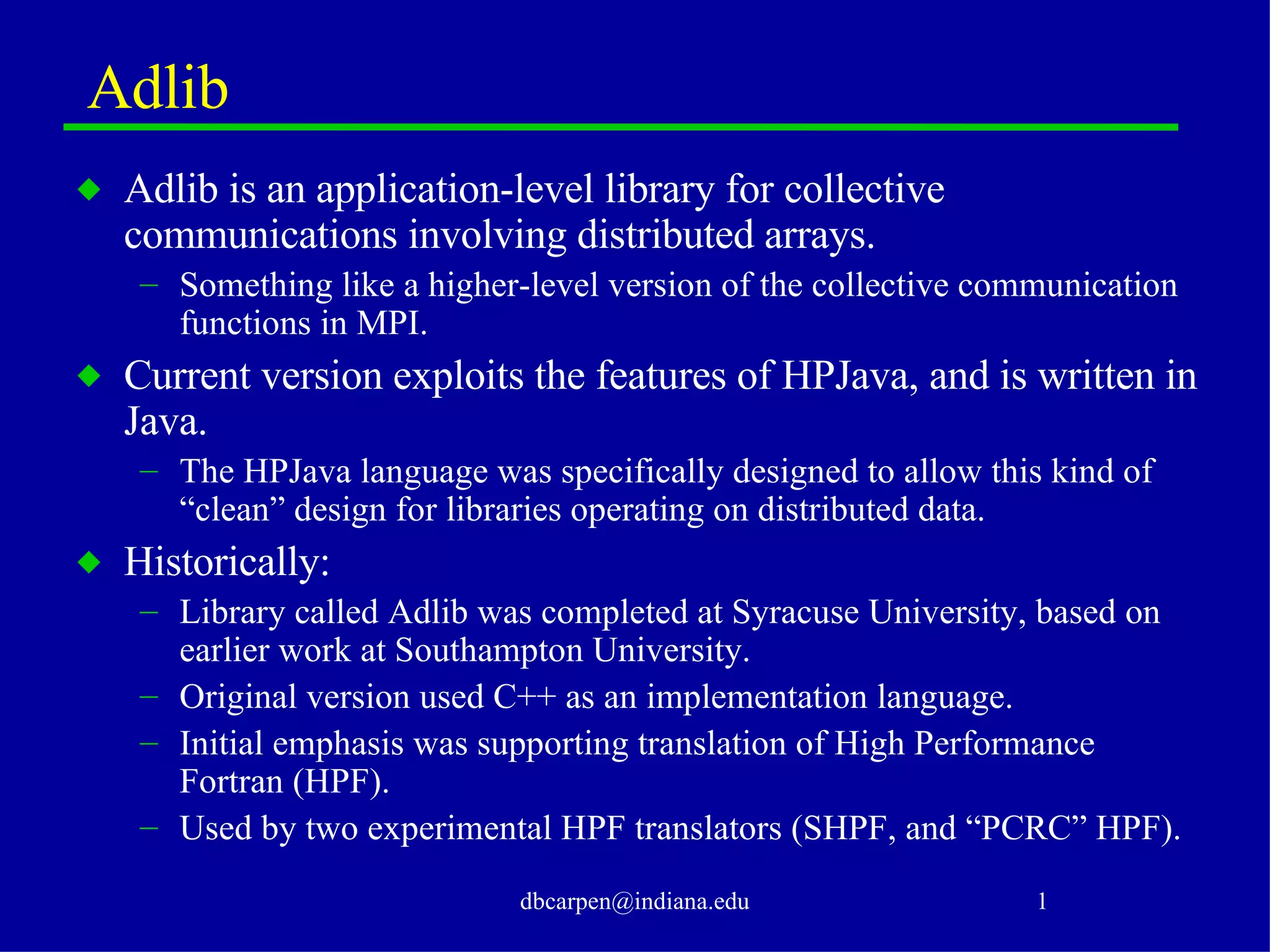 Adlib

◆ Adlib is an application-level library for collective communications involving distributed arrays.

– Something like a higher-level version of the collective communication functions in MPI.

◆ Current version exploits the features of HPJava, and is written in Java.

– The HPJava language was specifically designed to allow this kind of “clean” design for libraries operating on distributed data.

◆ Historically:

– Library called Adlib was completed at Syracuse University, based on earlier work at Southampton University.

– Original version used C++ as an implementation language.

– Initial emphasis was supporting translation of High Performance Fortran (HPF).

– Used by two experimental HPF translators (SHPF, and “PCRC” HPF).

dbcarpen@indiana.edu

1